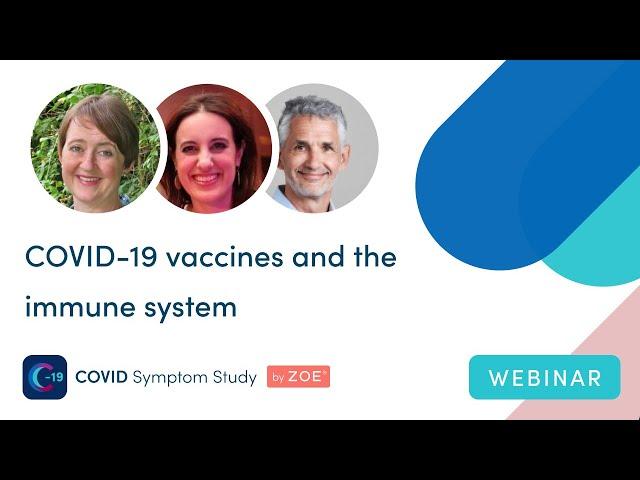 COVID-19 vaccines and the immune system

C-19 COVID Symptom Study by ZOE

WEBINAR